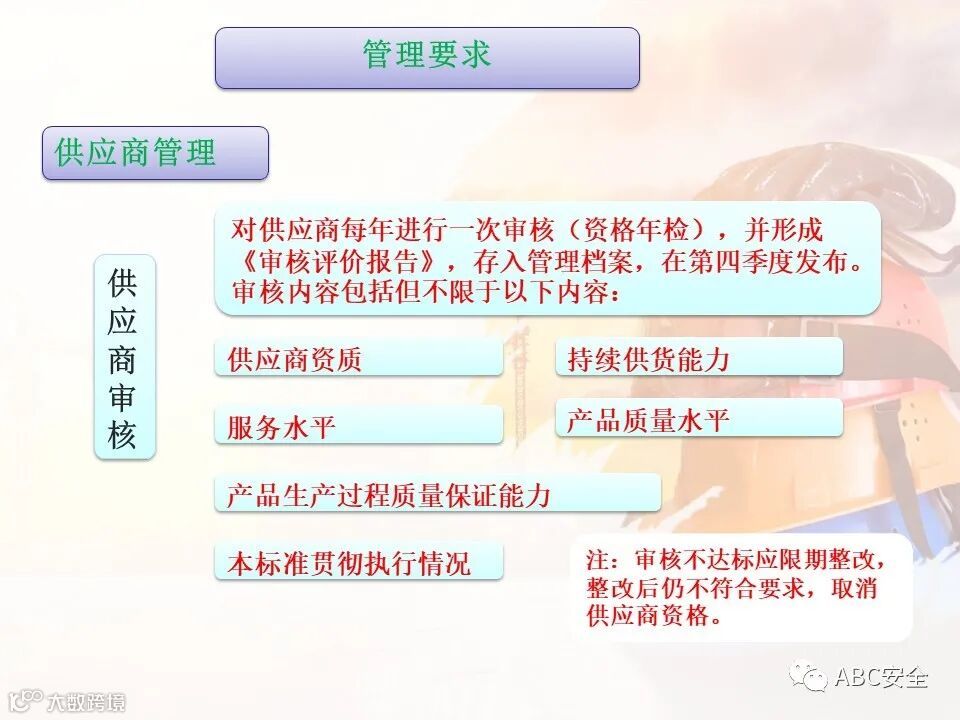 管理要求

供应商管理

供应商审核

对供应商每年进行一次审核（资格年检），并形成《审核评价报告》，存入管理档案，在第四季度发布。审核内容包括但不限于以下内容：

供应商资质

持续供货能力

服务水平

产品质量水平

产品生产过程质量保证能力

本标准贯彻执行情况

注：审核不达标应限期整改，整改后仍不符合要求，取消供应商资格。

ABC安全

大数跨境